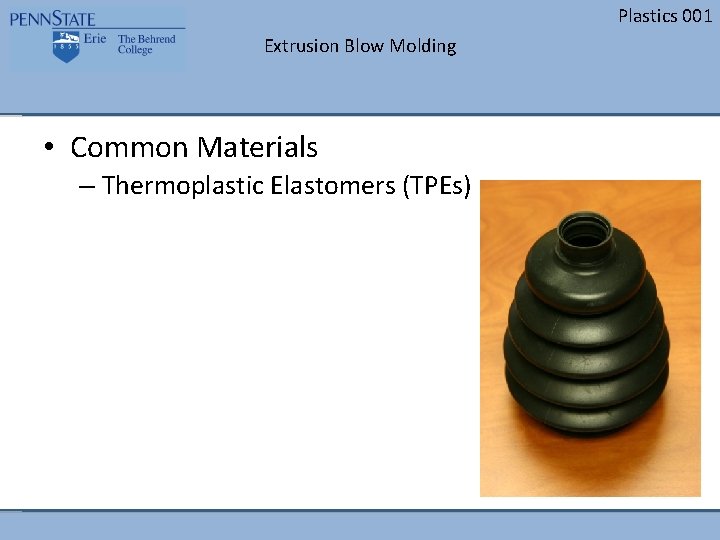 PENNSTATE
1855 Erie The Behrend College

Plastics 001

Extrusion Blow Molding

• Common Materials
– Thermoplastic Elastomers (TPEs)